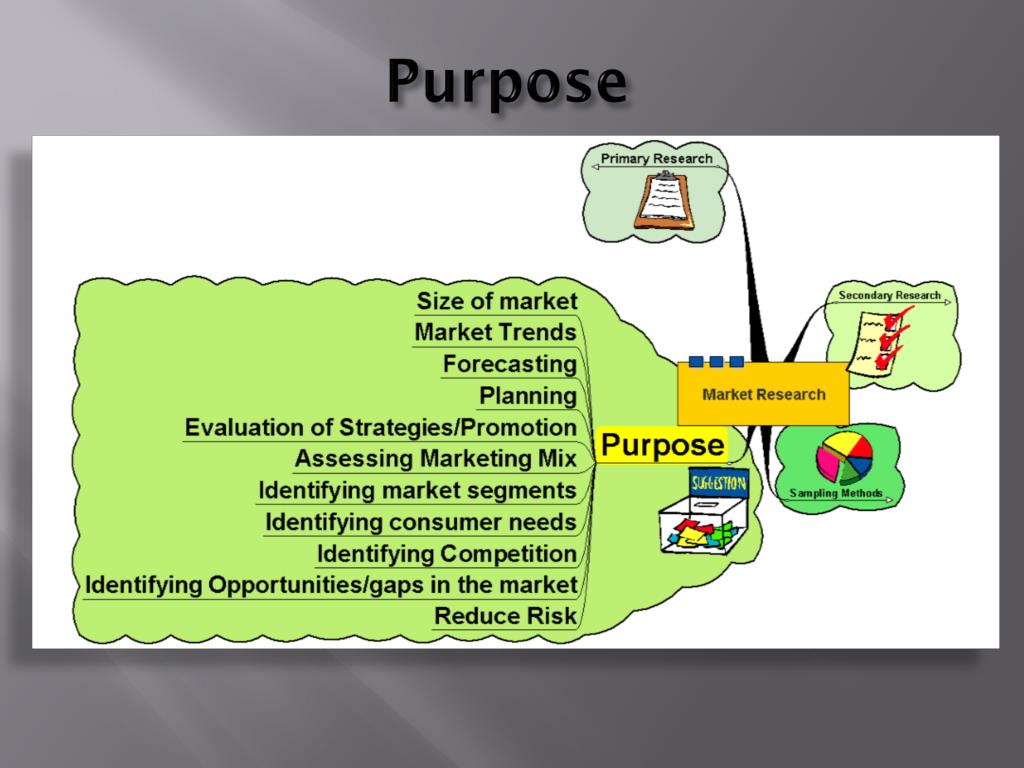 Purpose

Primary Research

Secondary Research

Market Research

Sampling Methods

Purpose

SUGGESTION

Size of market
Market Trends
Forecasting
Planning
Evaluation of Strategies/Promotion
Assessing Marketing Mix
Identifying market segments
Identifying consumer needs
Identifying Competition
Identifying Opportunities/gaps in the market
Reduce Risk